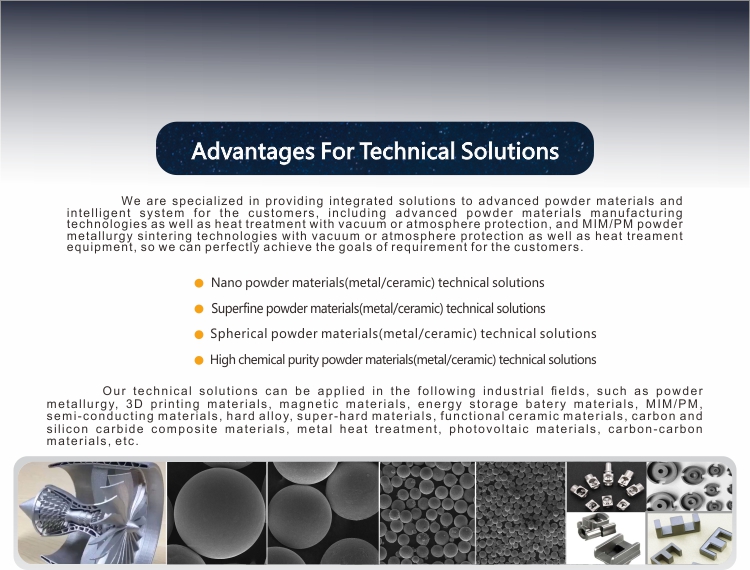 Advantages For Technical Solutions

We are specialized in providing integrated solutions to advanced powder materials and intelligent system for the customers, including advanced powder materials manufacturing technologies as well as heat treatment with vacuum or atmosphere protection, and MIM/PM powder metallurgy sintering technologies with vacuum or atmosphere protection as well as heat treament equipment, so we can perfectly achieve the goals of requirement for the customers.

Nano powder materials(metal/ceramic) technical solutions

Superfine powder materials(metal/ceramic) technical solutions

Spherical powder materials(metal/ceramic) technical solutions

High chemical purity powder materials(metal/ceramic) technical solutions

Our technical solutions can be applied in the following industrial fields, such as powder metallurgy, 3D printing materials, magnetic materials, energy storage batery materials, MIM/PM, semi-conducting materials, hard alloy, super-hard materials, functional ceramic materials, carbon and silicon carbide composite materials, metal heat treatment, photovoltaic materials, carbon-carbon materials, etc.